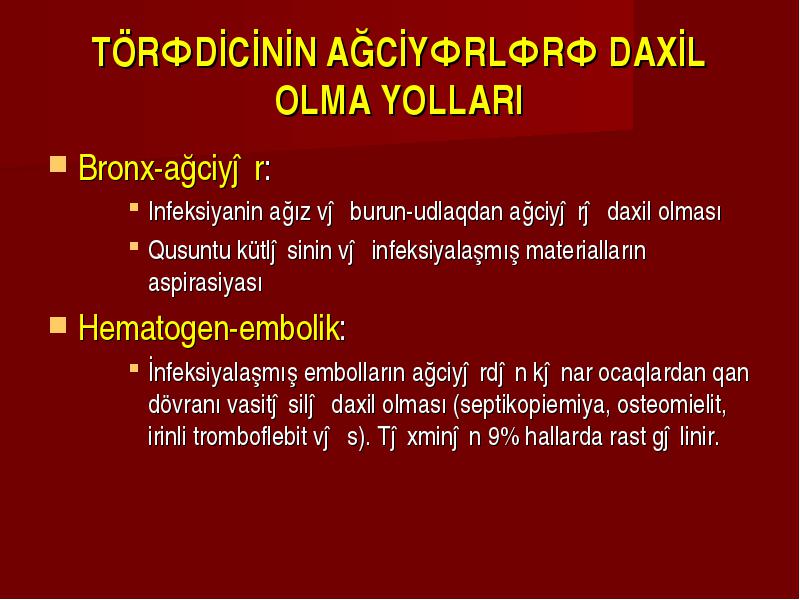 TÖRΦDİCİNİN AĞCİYΦRLΦRΦ DAXİL OLMA YOLLARI

Bronx-ağciyĵ r:

Infeksiyanin ağız vĵ burun-udlaqdan ağciyĵ rĵ daxil olması

Qusuntu kütlĵ sinin vĵ infeksiyalaşmış materialların aspirasiyası

Hematogen-embolik:

İnfeksiyalaşmış embolların ağciyĵ rdĵ n kĵ nar ocaqlardan qan dövranı vasitĵ silĵ daxil olması (septikopiemiya, osteomielit, irinli tromboflebit vĵ s). Tĵ xminĵ n 9% hallarda rast gĵ linir.